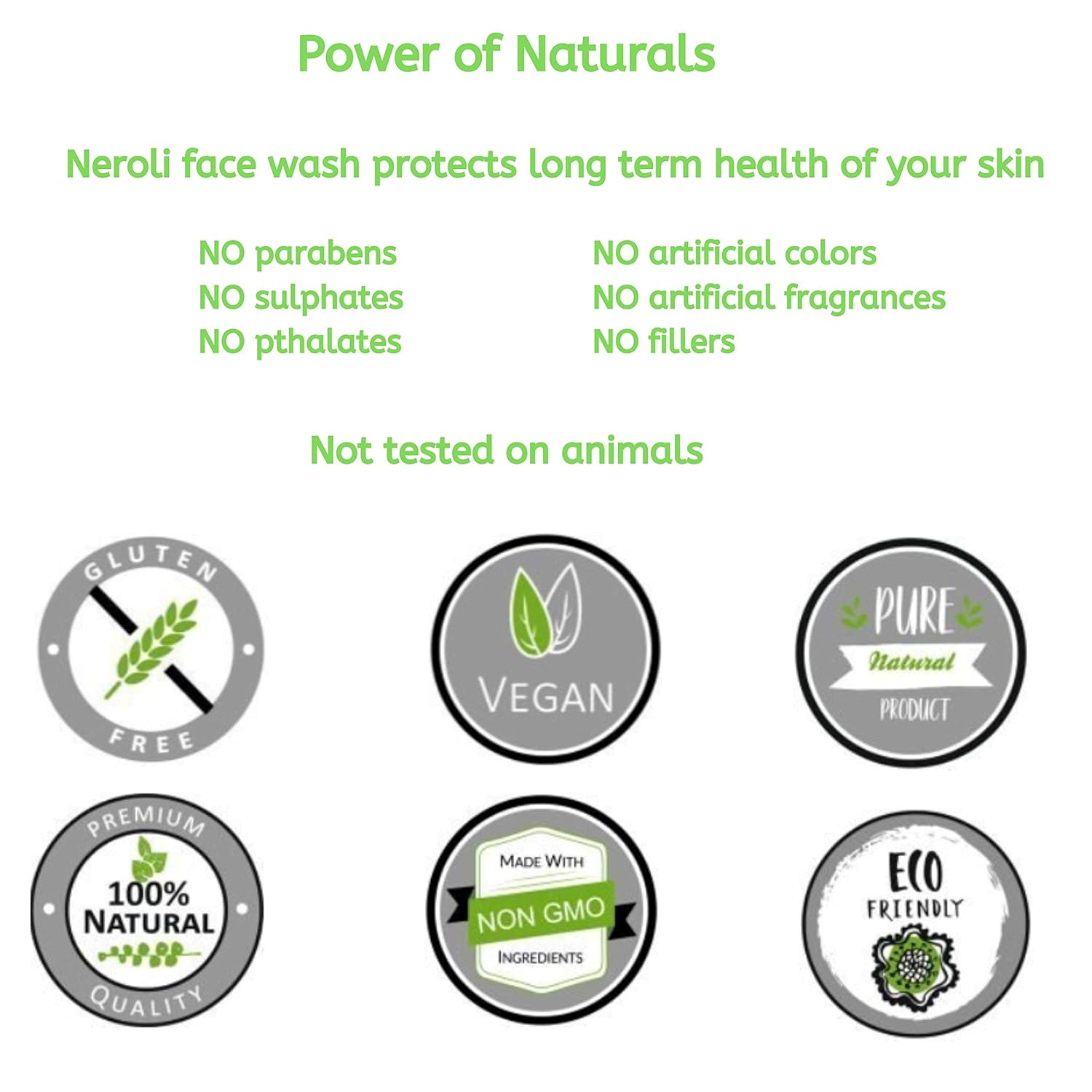 Power of Naturals

Neroli face wash protects long term health of your skin

NO parabens
NO sulphates
NO pthalates

NO artificial colors
NO artificial fragrances
NO fillers

Not tested on animals

GLUTEN
FREE

VEGAN

PURE
Natural
PRODUCT

PREMIUM
100%
NATURAL
QUALITY

MADE WITH
NON GMO
INGREDIENTS

ECO
FRIENDLY